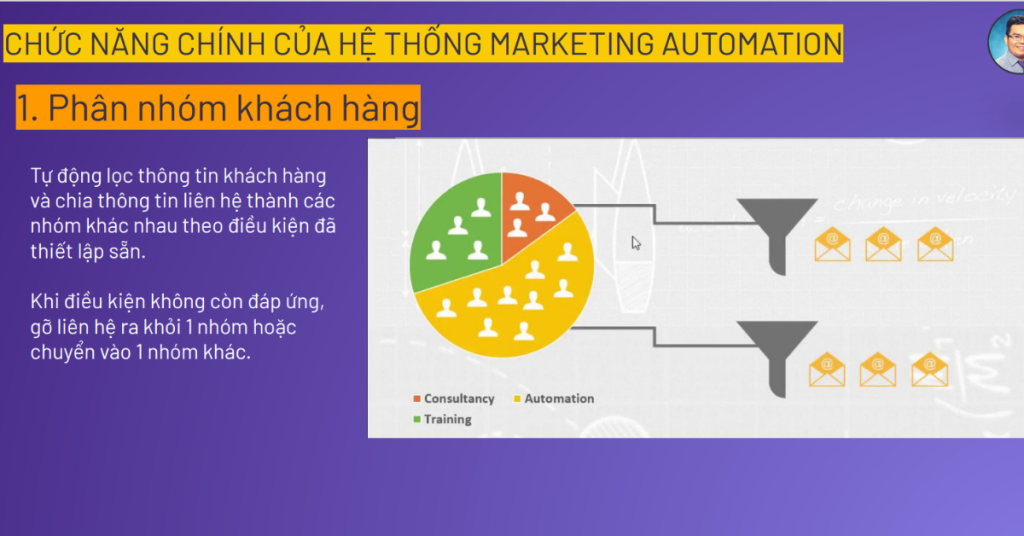 CHỨC NĂNG CHÍNH CỦA HỆ THỐNG MARKETING AUTOMATION

1. Phân nhóm khách hàng

Tự động lọc thông tin khách hàng và chia thông tin liên hệ thành các nhóm khác nhau theo điều kiện đã thiết lập sẵn.

Khi điều kiện không còn đáp ứng, gỡ liên hệ ra khỏi 1 nhóm hoặc chuyển vào 1 nhóm khác.

change in velocity

Consultancy
Automation
Training